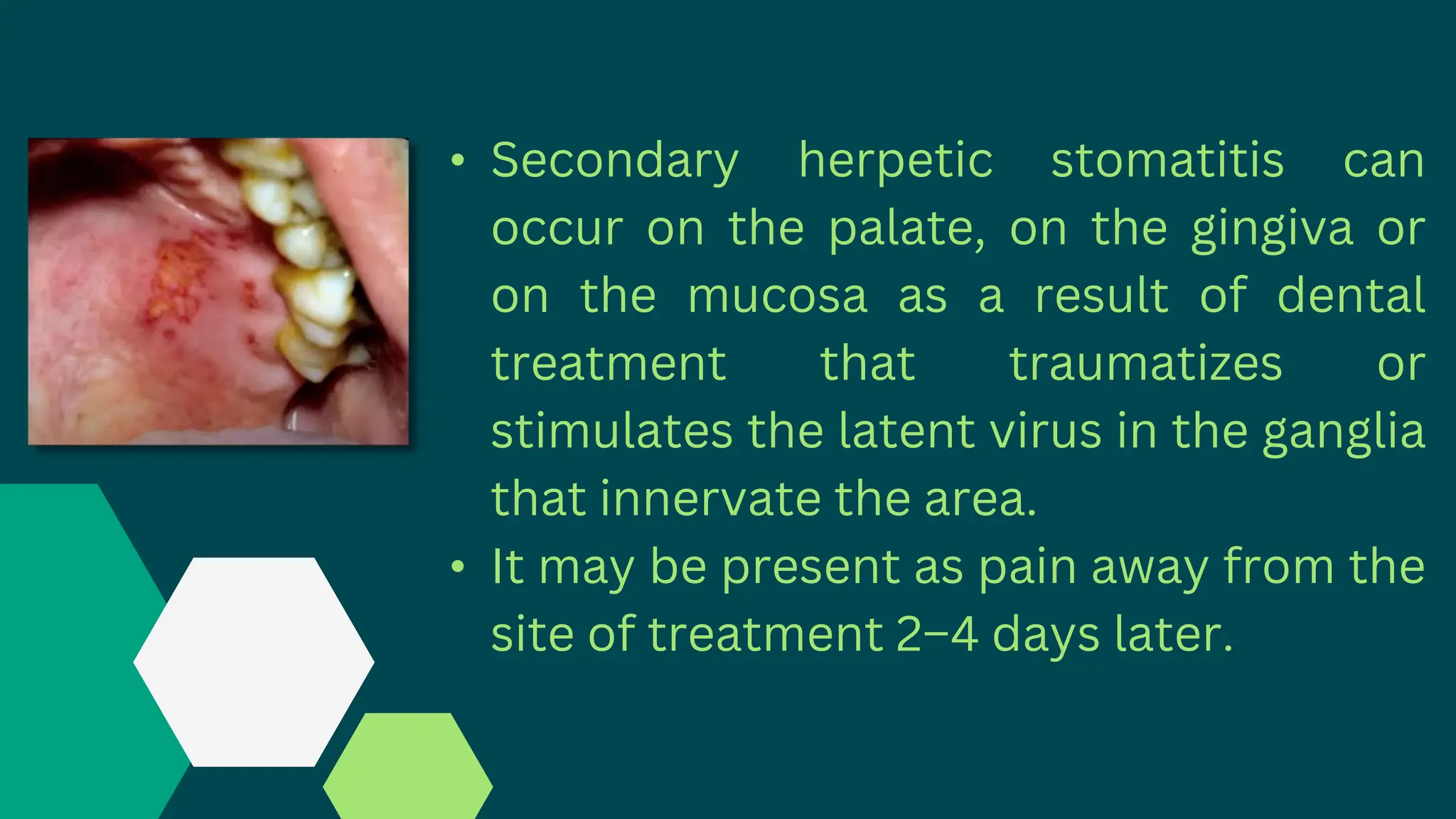 • Secondary herpetic stomatitis can occur on the palate, on the gingiva or on the mucosa as a result of dental treatment that traumatizes or stimulates the latent virus in the ganglia that innervate the area.
• It may be present as pain away from the site of treatment 2–4 days later.